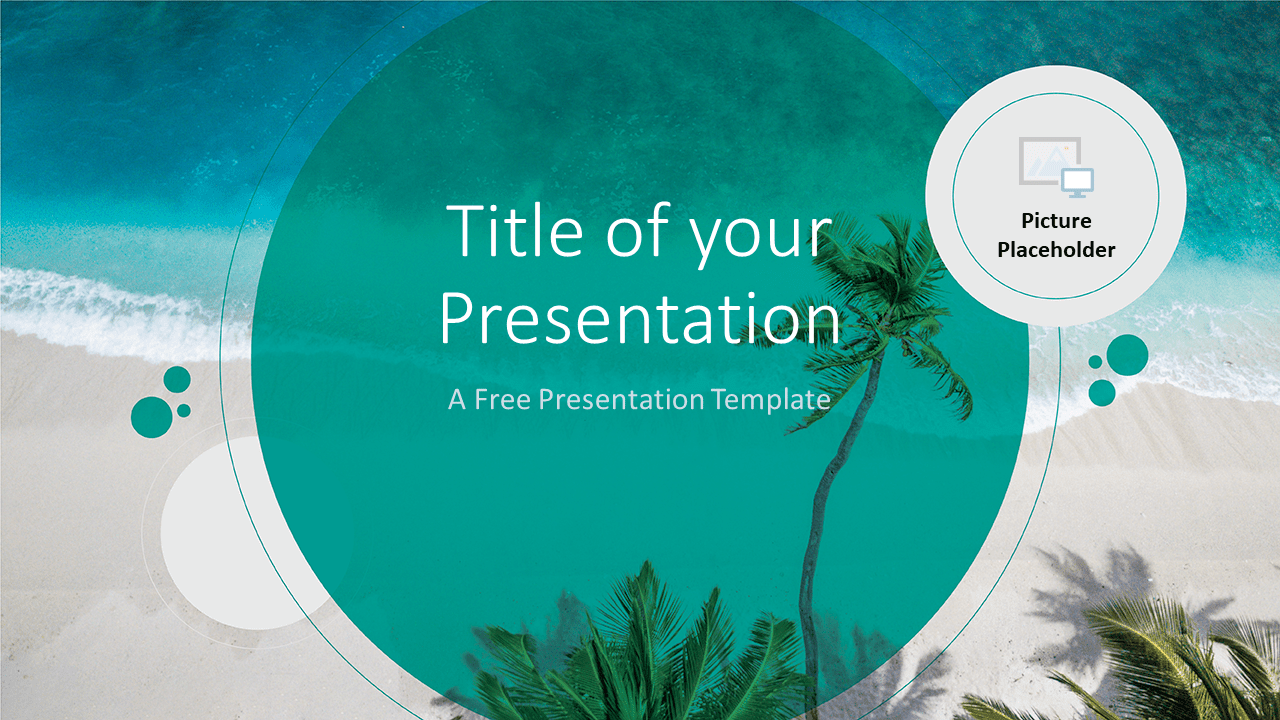 Title of your Presentation

A Free Presentation Template

Picture Placeholder